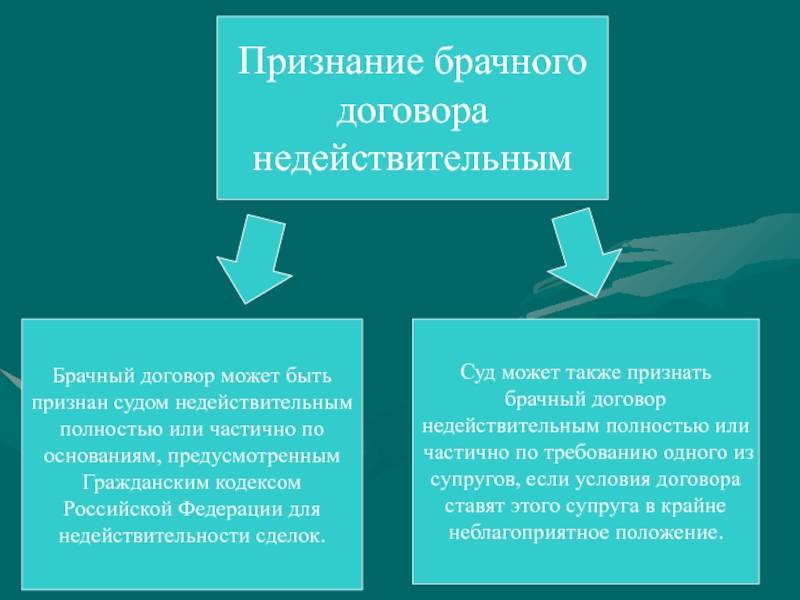 Признание брачного договора недействительным

Брачный договор может быть признан судом недействительным полностью или частично по основаниям, предусмотренным Гражданским кодексом Российской Федерации для недействительности сделок.

Суд может также признать брачный договор недействительным полностью или частично по требованию одного из супругов, если условия договора ставят этого супруга в крайне неблагоприятное положение.